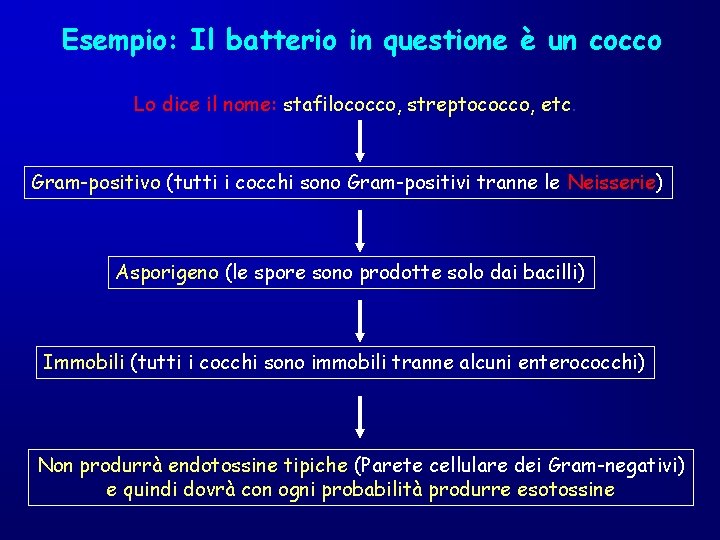 Esempio: Il batterio in questione è un cocco

Lo dice il nome: stafilococco, streptococco, etc.

Gram-positivo (tutti i cocchi sono Gram-positivi tranne le Neisserie)

Asporigeno (le spore sono prodotte solo dai bacilli)

Immobili (tutti i cocchi sono immobili tranne alcuni enterococchi)

Non produrrà endotossine tipiche (Parete cellulare dei Gram-negativi) e quindi dovrà con ogni probabilità produrre esotossine